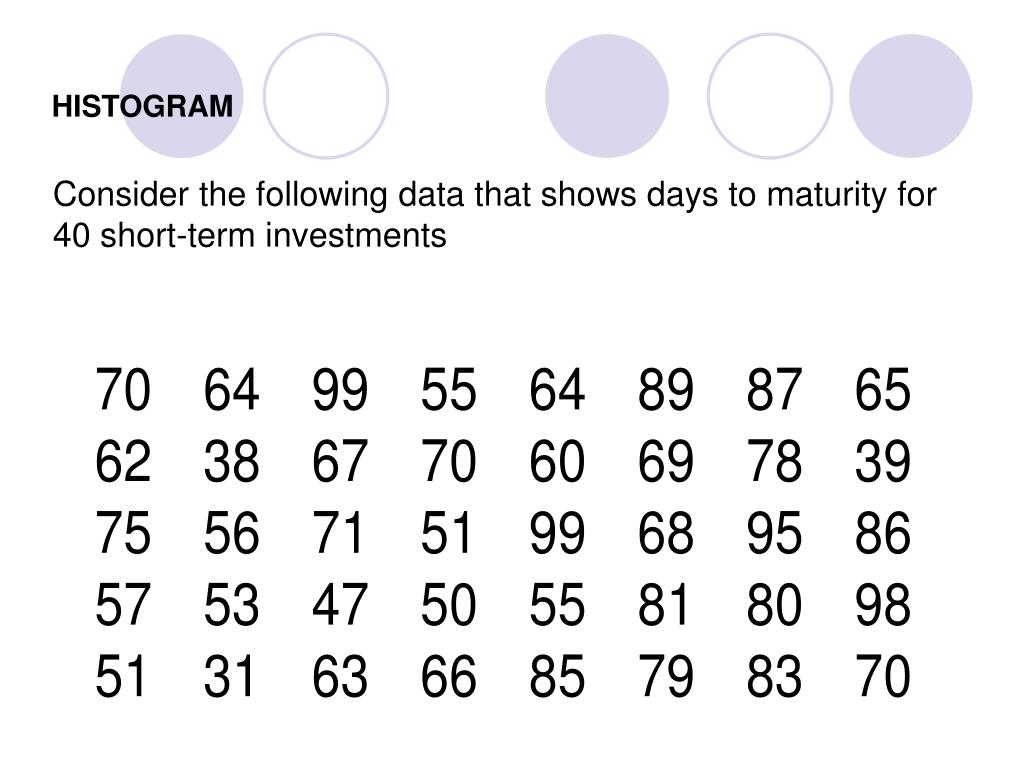 HISTOGRAM

Consider the following data that shows days to maturity for 40 short-term investments

| 70 | 64 | 99 | 55 | 64 | 89 | 87 | 65 |
|---|---|---|---|---|---|---|---|
| 62 | 38 | 67 | 70 | 60 | 69 | 78 | 39 |
| 75 | 56 | 71 | 51 | 99 | 68 | 95 | 86 |
| 57 | 53 | 47 | 50 | 55 | 81 | 80 | 98 |
| 51 | 31 | 63 | 66 | 85 | 79 | 83 | 70 |